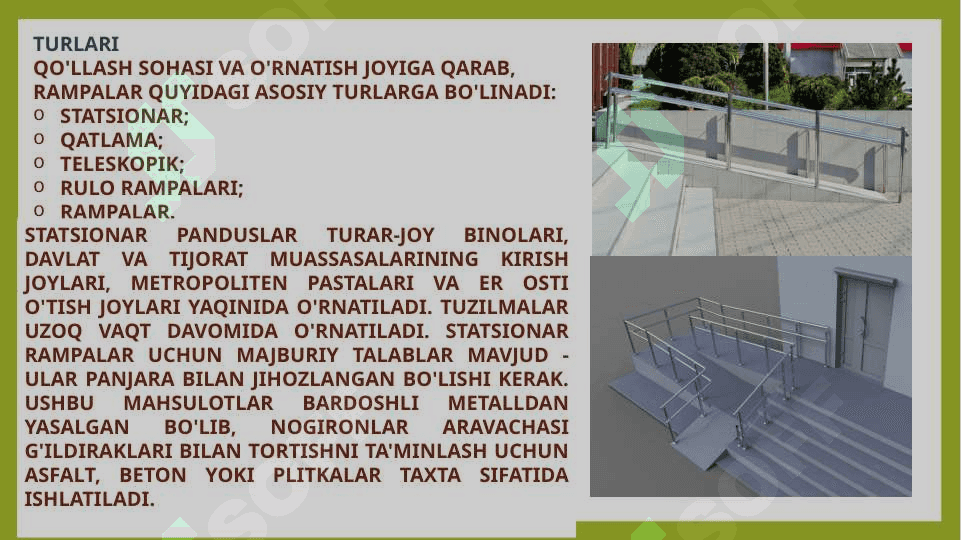 TURLARI
QO'LLASH SOHASI VA O'RNATISH JOYIGA QARAB, RAMPALAR QUYIDAGI ASOSIY TURLARGA BO'LINADI:
o STATSIONAR;
o QATLAMA;
o TELESKOPIK;
o RULO RAMPALARI;
o RAMPALAR.
STATSIONAR PANDUSLAR TURAR-JOY BINOLARI, DAVLAT VA TIJORAT MUASSASALARINING KIRISH JOYLARI, METROPOLITEN PASTALARI VA ER OSTI O'TISH JOYLARI YAQINIDA O'RNATILADI. TUZILMALAR UZOQ VAQT DAVOMIDA O'RNATILADI. STATSIONAR RAMPALAR UCHUN MAJBURIY TALABLAR MAVJUD - ULAR PANJARA BILAN JIHOZLANGAN BO'LISHI KERAK. USHBU MAHSULOTLAR BARDOSHLI METALLDAN YASALGAN BO'LIB, NOGIRONLAR ARAVACHASI G'ILDIRAKLARI BILAN TORTISHNI TA'MINLASH UCHUN ASFALT, BETON YOKI PLITKALAR TAXTA SIFATIDA ISHLATILADI.